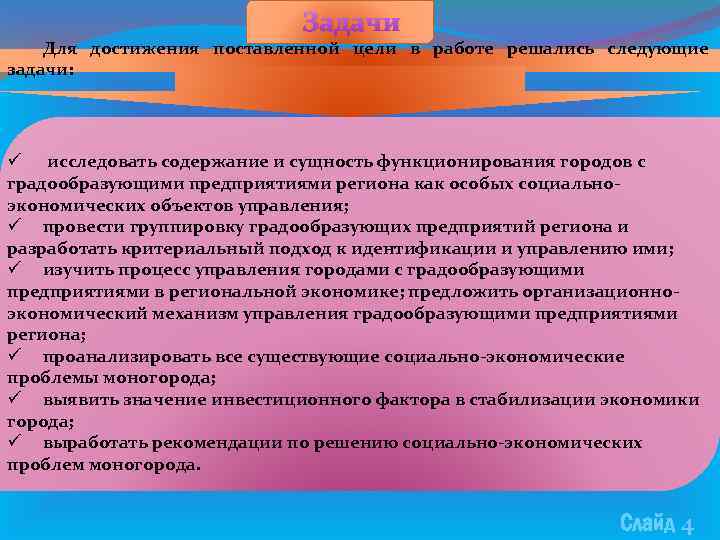 Задачи

Для достижения поставленной цели в работе решались следующие задачи:

✓ исследовать содержание и сущность функционирования городов с градообразующими предприятиями региона как особых социально-экономических объектов управления;
✓ провести группировку градообразующих предприятий региона и разработать критериальный подход к идентификации и управлению ими;
✓ изучить процесс управления городами с градообразующими предприятиями в региональной экономике; предложить организационно-экономический механизм управления градообразующими предприятиями региона;
✓ проанализировать все существующие социально-экономические проблемы моногорода;
✓ выявить значение инвестиционного фактора в стабилизации экономики города;
✓ выработать рекомендации по решению социально-экономических проблем моногорода.

Слайд 4